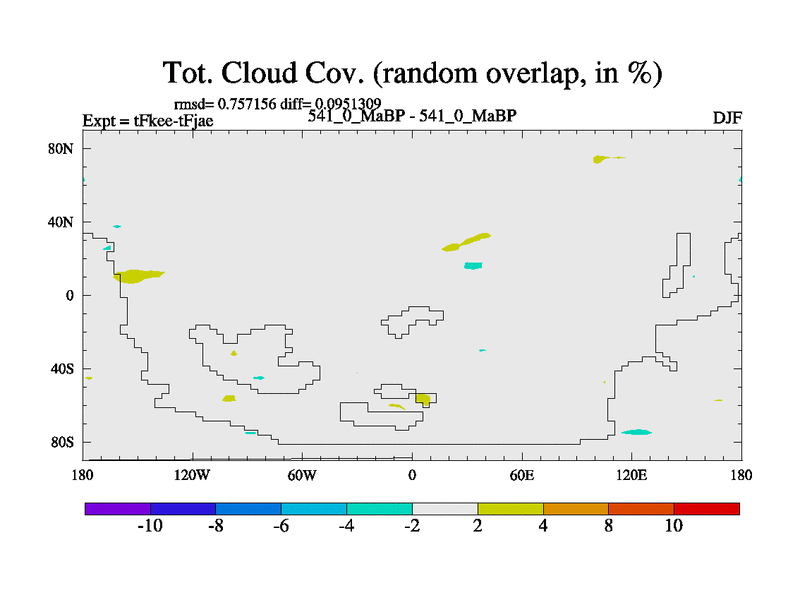 Tot. Cloud Cov. (random overlap, in %)
rmsd= 0.757156 diff= 0.0951309
Expt = tFkee-tFjae
541_0_MaBP - 541_0_MaBP
DJF

80N
40N
0
40S
80S

180
120W
60W
0
60E
120E
180

-10
-8
-6
-4
-2
2
4
8
10